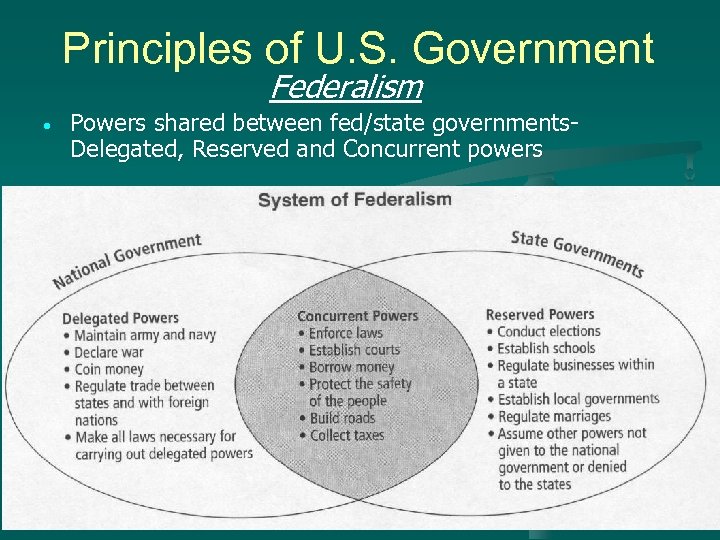 Principles of U.S. Government
Federalism

• Powers shared between fed/state governments- Delegated, Reserved and Concurrent powers

System of Federalism

National Government

State Governments

Delegated Powers
• Maintain army and navy
• Declare war
• Coin money
• Regulate trade between states and with foreign nations
• Make all laws necessary for carrying out delegated powers

Concurrent Powers
• Enforce laws
• Establish courts
• Borrow money
• Protect the safety of the people
• Build roads
• Collect taxes

Reserved Powers
• Conduct elections
• Establish schools
• Regulate businesses within a state
• Establish local governments
• Regulate marriages
• Assume other powers not given to the national government or denied to the states